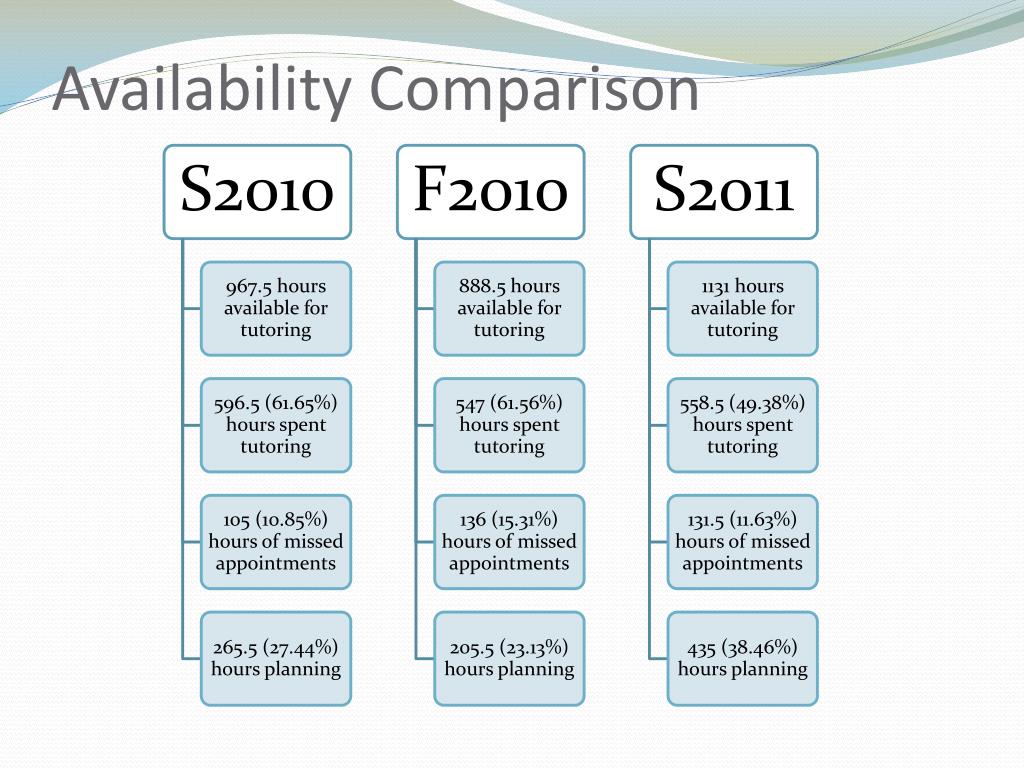 Availability Comparison

S2010

967.5 hours available for tutoring

596.5 (61.65%) hours spent tutoring

105 (10.85%) hours of missed appointments

265.5 (27.44%) hours planning

F2010

888.5 hours available for tutoring

547 (61.56%) hours spent tutoring

136 (15.31%) hours of missed appointments

205.5 (23.13%) hours planning

S2011

1131 hours available for tutoring

558.5 (49.38%) hours spent tutoring

131.5 (11.63%) hours of missed appointments

435 (38.46%) hours planning